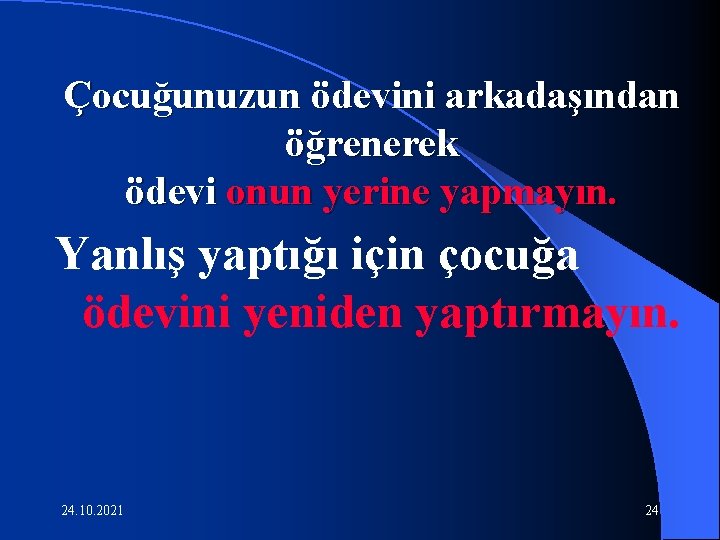 Çocuğunuzun ödevini arkadaşından öğrenerek ödevi onun yerine yapmayın.

Yanlış yaptığı için çocuğa ödevini yeniden yaptırmayın.

24.10.2021

24